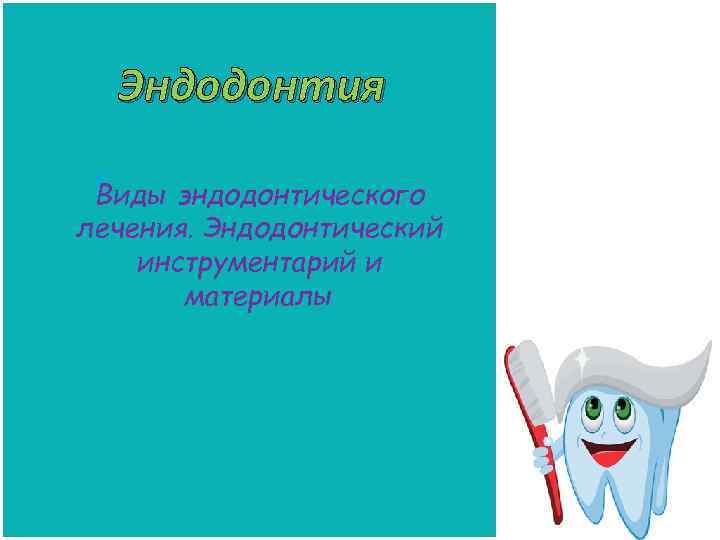 Эндодонтия

Виды эндодонтического лечения. Эндодонтический инструментарий и материалы